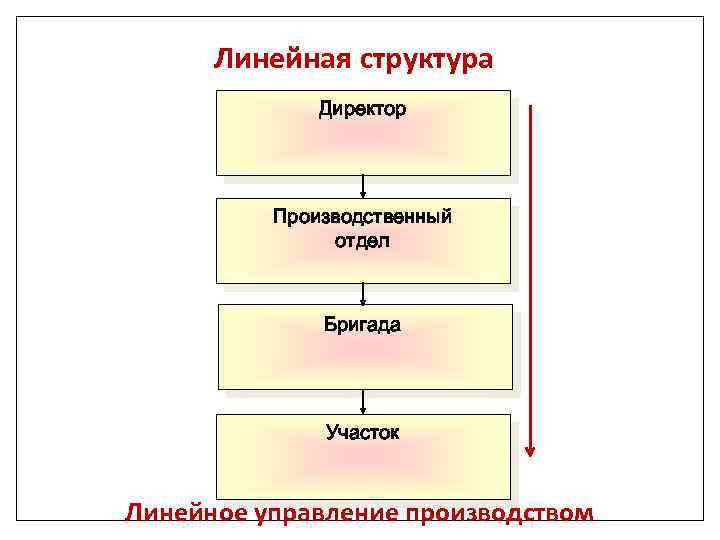 Линейная структура

Директор

Производственный отдел

Бригада

Участок

Линейное управление производством